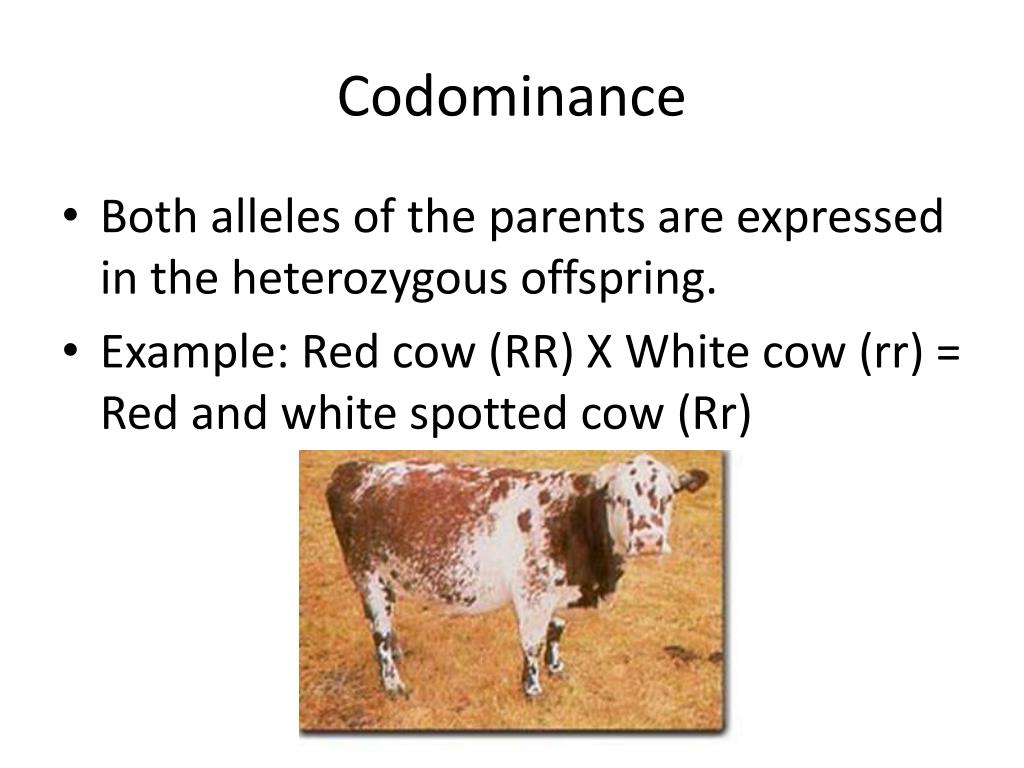 Codominance

• Both alleles of the parents are expressed in the heterozygous offspring.

• Example: Red cow (RR) X White cow (rr) = Red and white spotted cow (Rr)